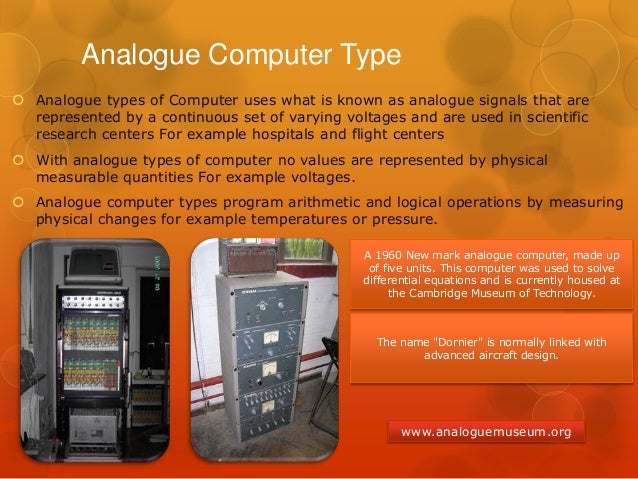 Analogue Computer Type

Analogue types of Computer uses what is known as analogue signals that are represented by a continuous set of varying voltages and are used in scientific research centers For example hospitals and flight centers

With analogue types of computer no values are represented by physical measurable quantities For example voltages.

Analogue computer types program arithmetic and logical operations by measuring physical changes for example temperatures or pressure.

A 1960 New mark analogue computer, made up of five units. This computer was used to solve differential equations and is currently housed at the Cambridge Museum of Technology.

The name "Dornier" is normally linked with advanced aircraft design.

www.analoguemuseum.org